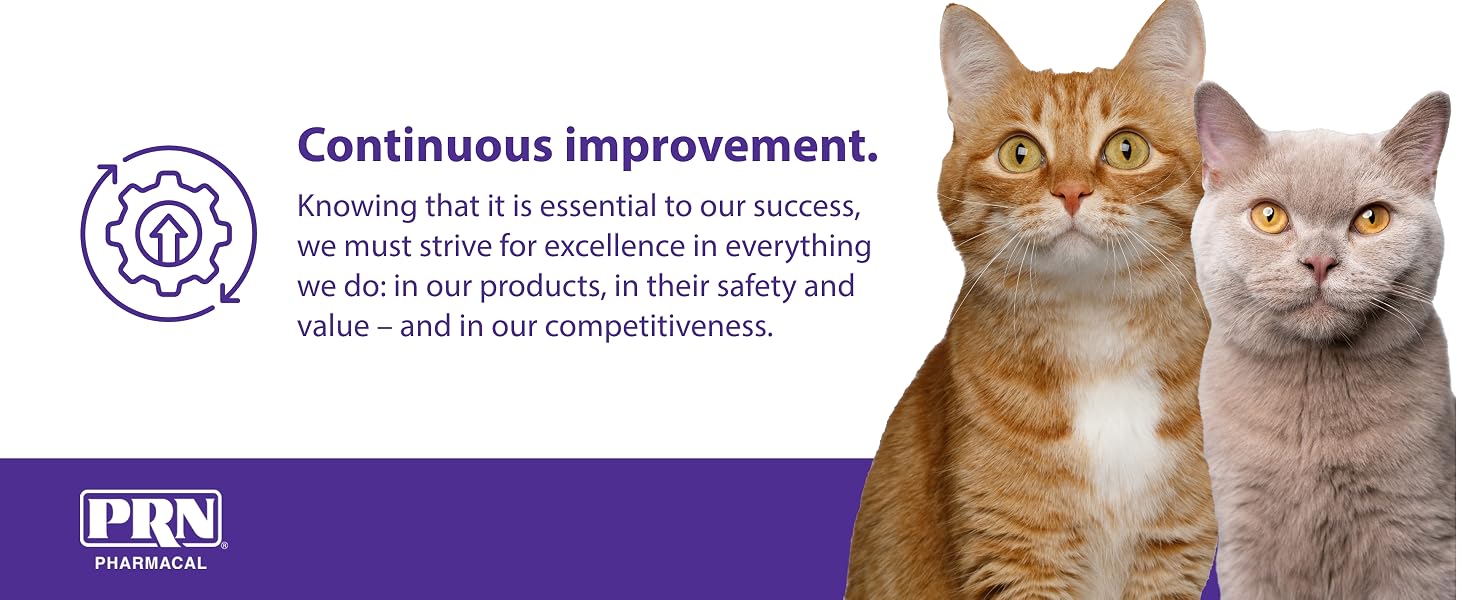 Continuous improvement.

Knowing that it is essential to our success, we must strive for excellence in everything we do: in our products, in their safety and value – and in our competitiveness.

PRN® PHARMACAL